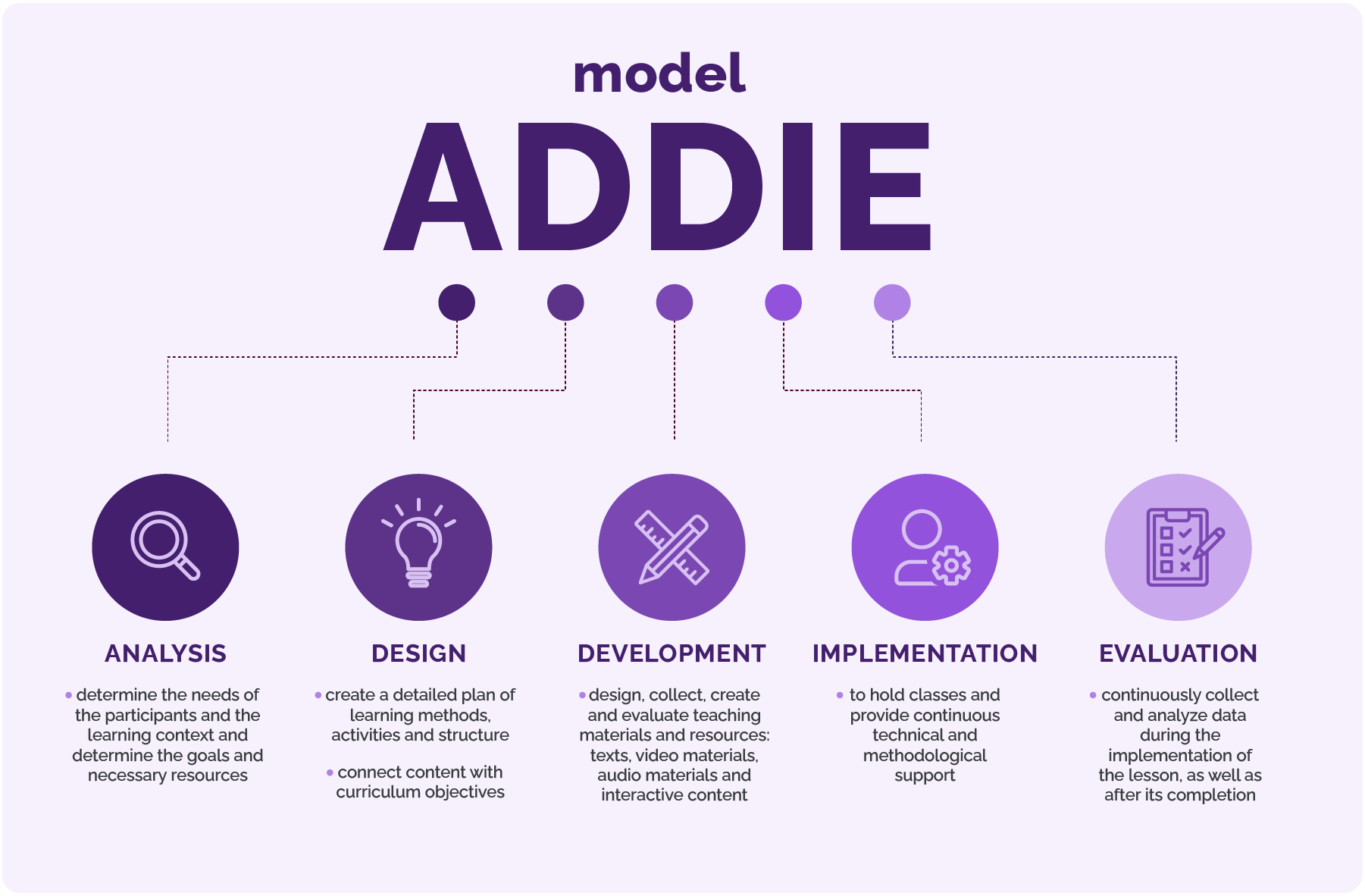 model
ADDIE

ANALYSIS

• determine the needs of the participants and the learning context and determine the goals and necessary resources

DESIGN

• create a detailed plan of learning methods, activities and structure

• connect content with curriculum objectives

DEVELOPMENT

• design, collect, create and evaluate teaching materials and resources: texts, video materials, audio materials and interactive content

IMPLEMENTATION

• to hold classes and provide continuous technical and methodological support

EVALUATION

• continuously collect and analyze data during the implementation of the lesson, as well as after its completion